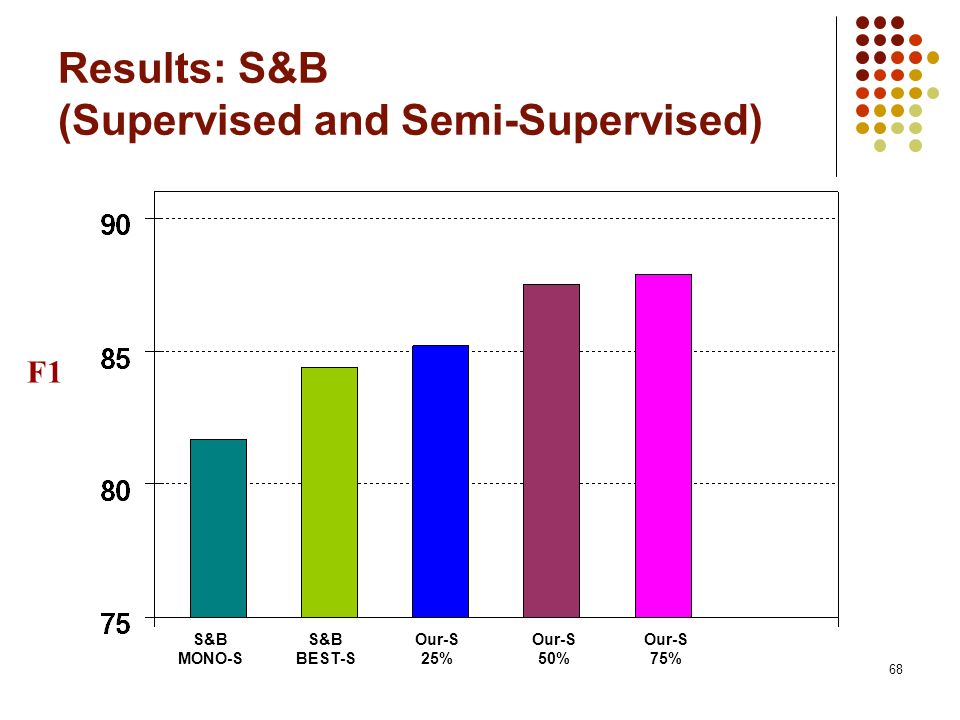 Results: S&B
(Supervised and Semi-Supervised)

F1

90

85

80

75

S&B MONO-S

S&B BEST-S

Our-S 25%

Our-S 50%

Our-S 75%

68